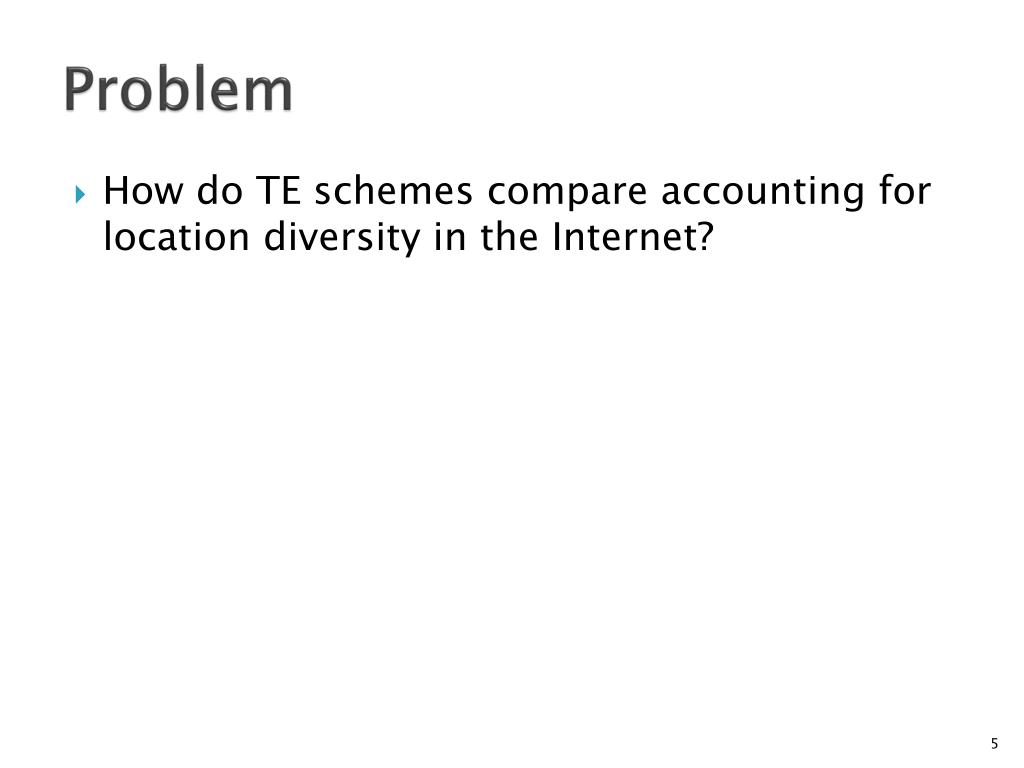 Problem

How do TE schemes compare accounting for location diversity in the Internet?

5